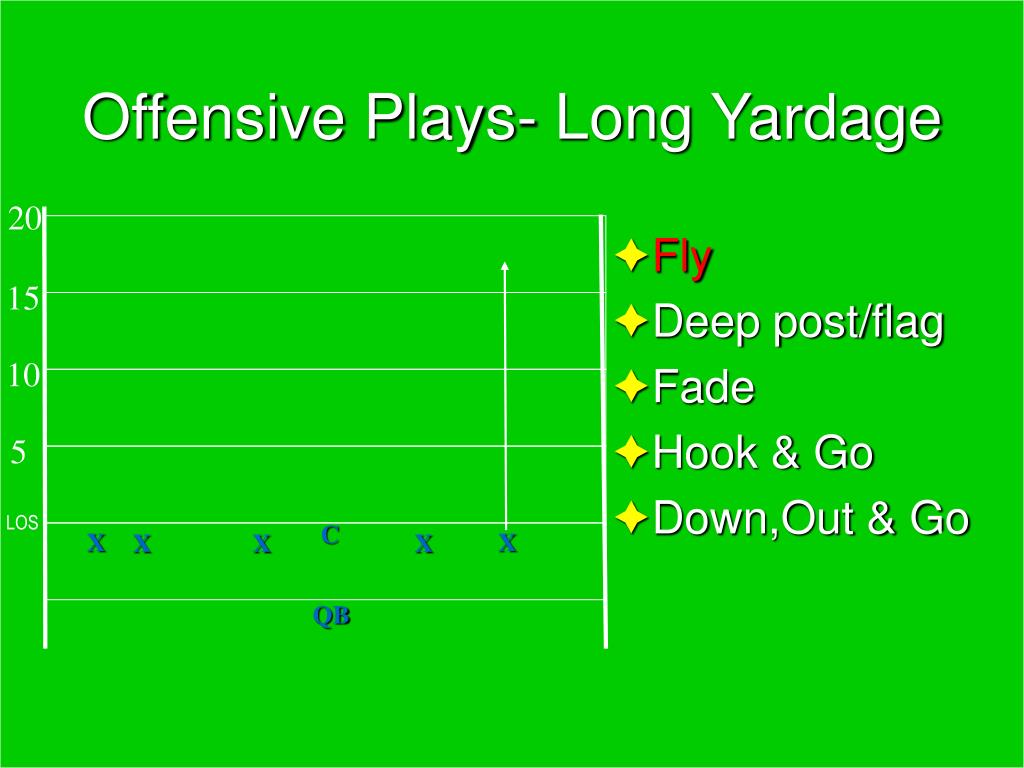 Offensive Plays- Long Yardage

20
15
10
5
LOS

X X X C X X

QB

Fly
Deep post/flag
Fade
Hook & Go
Down,Out & Go